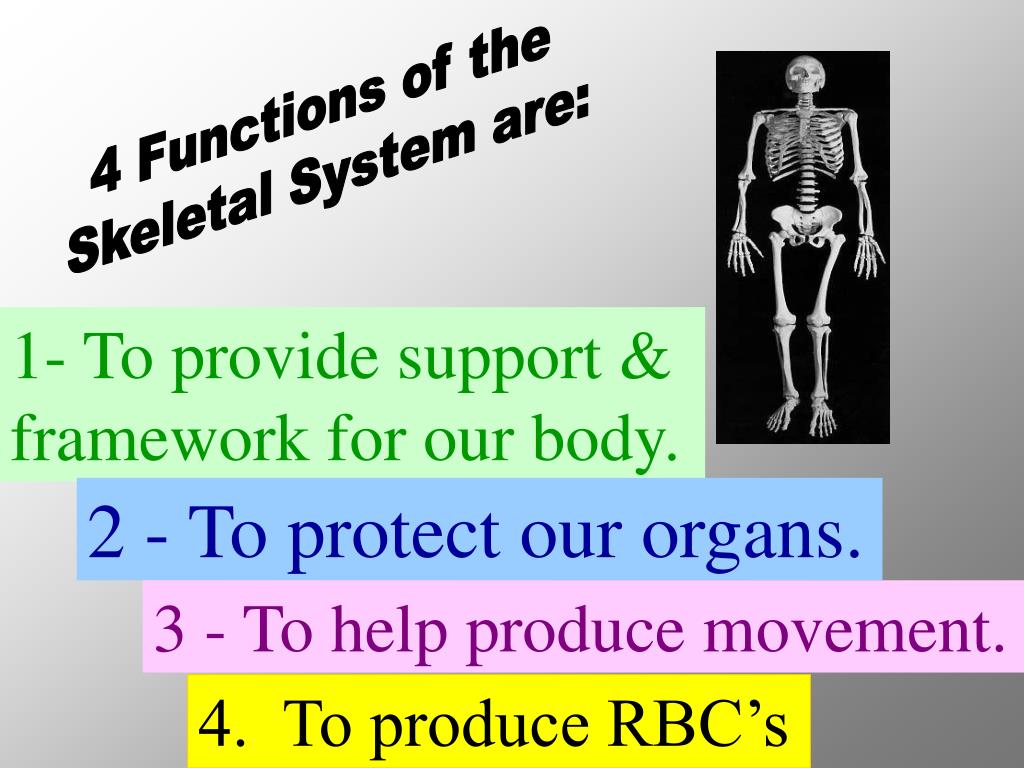 4 Functions of the Skeletal System are:

1- To provide support & framework for our body.

2 - To protect our organs.

3 - To help produce movement.

4. To produce RBC’s